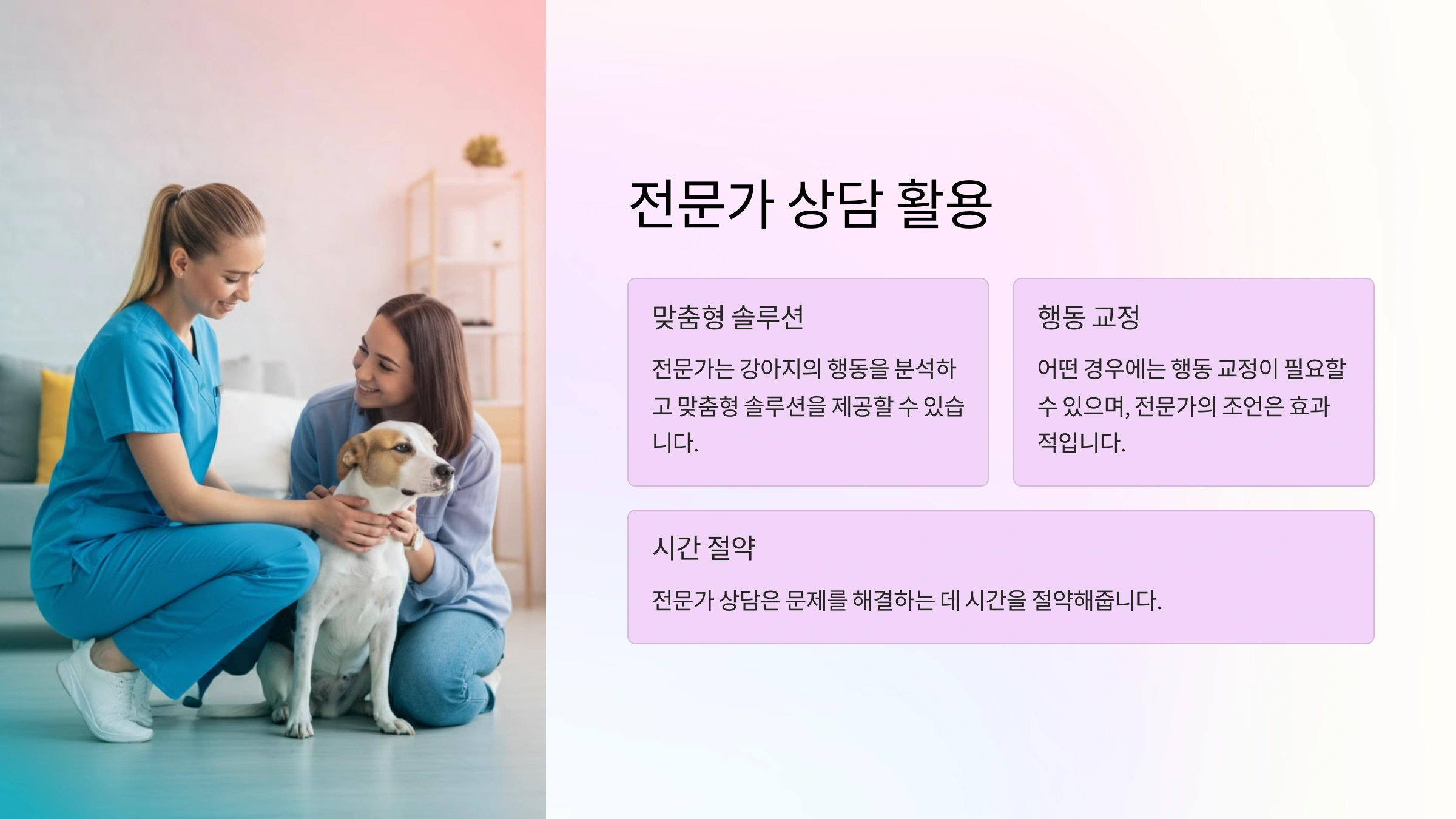 전문가 상담 활용

맞춤형 솔루션

전문가는 강아지의 행동을 분석하고 맞춤형 솔루션을 제공할 수 있습니다.

행동 교정

어떤 경우에는 행동 교정이 필요할 수 있으며, 전문가의 조언은 효과적입니다.

시간 절약

전문가 상담은 문제를 해결하는 데 시간을 절약해줍니다.